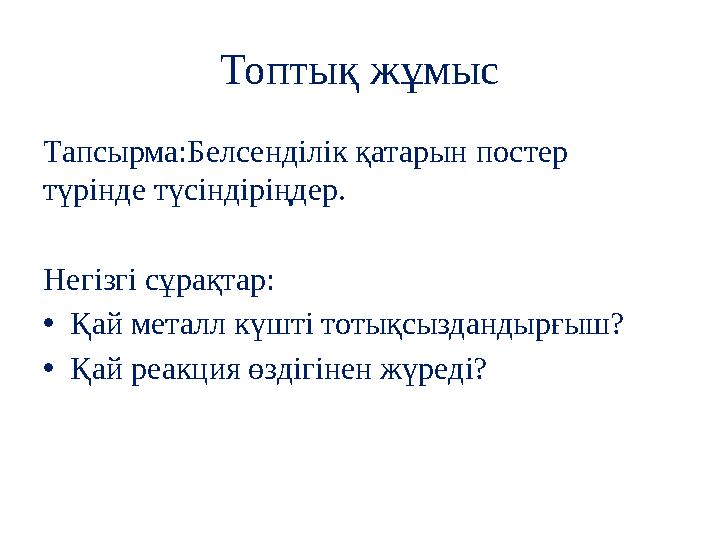 Топтық жұмыс

Тапсырма:Белсенділік қатарын постер түрінде түсіндіріңдер.

Негізгі сұрақтар:
• Қай металл күшті тотықсыздандырғыш?
• Қай реакция өздігінен жүреді?